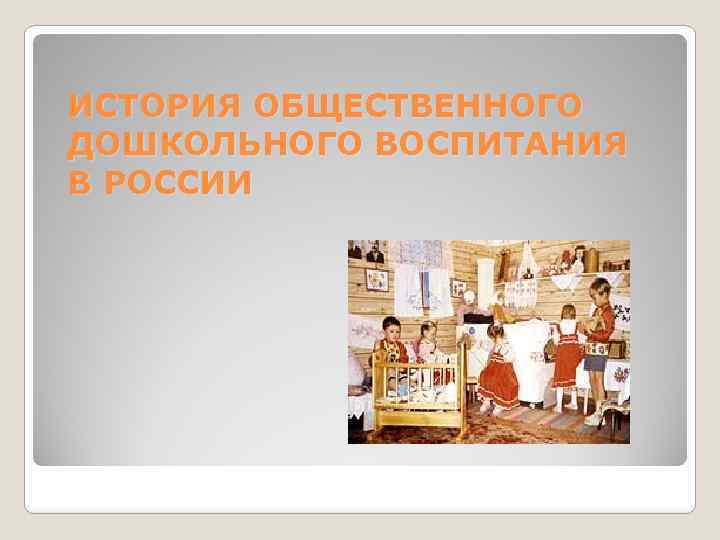 ИСТОРИЯ ОБЩЕСТВЕННОГО ДОШКОЛЬНОГО ВОСПИТАНИЯ В РОССИИ